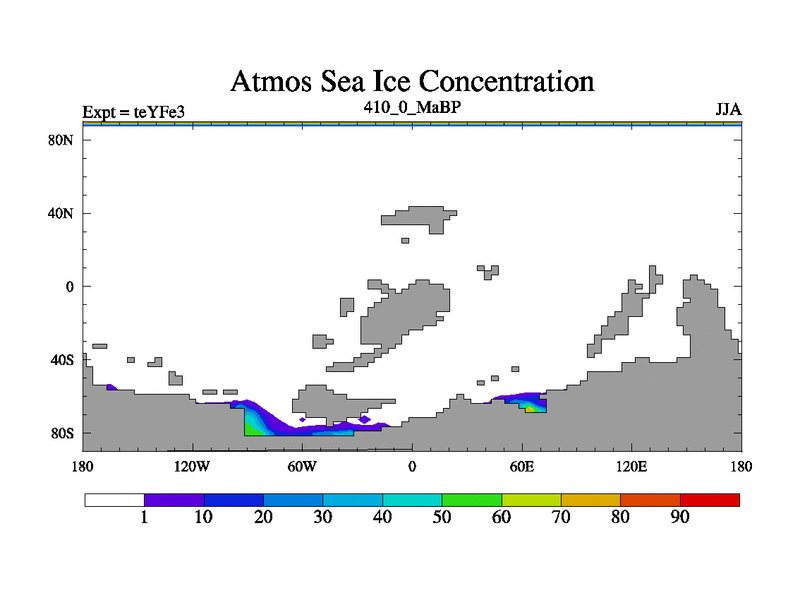 Atmos Sea Ice Concentration

Expt = teYFe3
410_0_MaBP
JJA

80N
40N
0
40S
80S

180
120W
60W
0
60E
120E
180

1
10
20
30
40
50
60
70
80
90